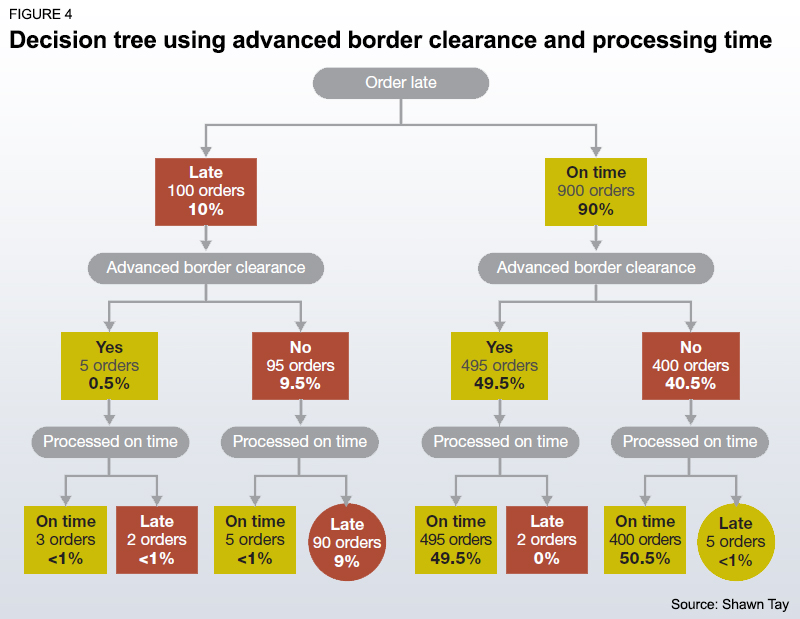 FIGURE 4
Decision tree using advanced border clearance and processing time

Order late

Late
100 orders
10%

On time
900 orders
90%

Advanced border clearance

Advanced border clearance

Yes
5 orders
0.5%

No
95 orders
9.5%

Yes
495 orders
49.5%

No
400 orders
40.5%

Processed on time

Processed on time

Processed on time

Processed on time

On time
3 orders
<1%

Late
2 orders
<1%

On time
5 orders
<1%

Late
90 orders
9%

On time
495 orders
49.5%

Late
2 orders
0%

On time
400 orders
50.5%

Late
5 orders
<1%

Source: Shawn Tay